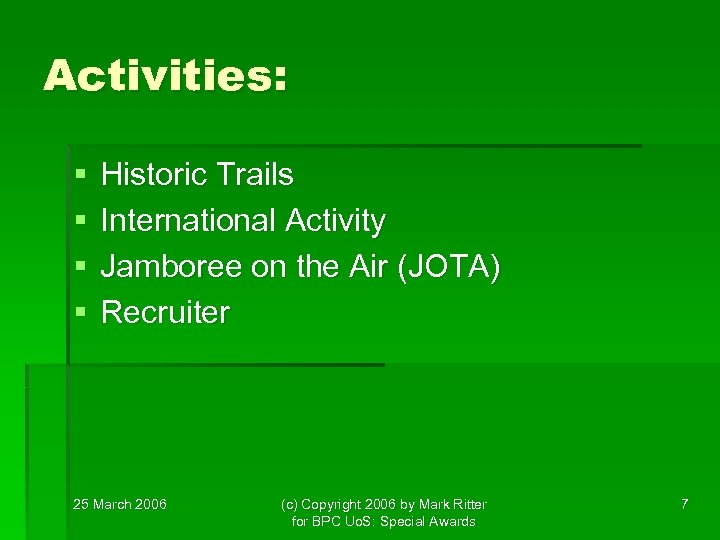 Activities:

▪ Historic Trails
▪ International Activity
▪ Jamboree on the Air (JOTA)
▪ Recruiter

25 March 2006

(c) Copyright 2006 by Mark Ritter for BPC UoS: Special Awards

7